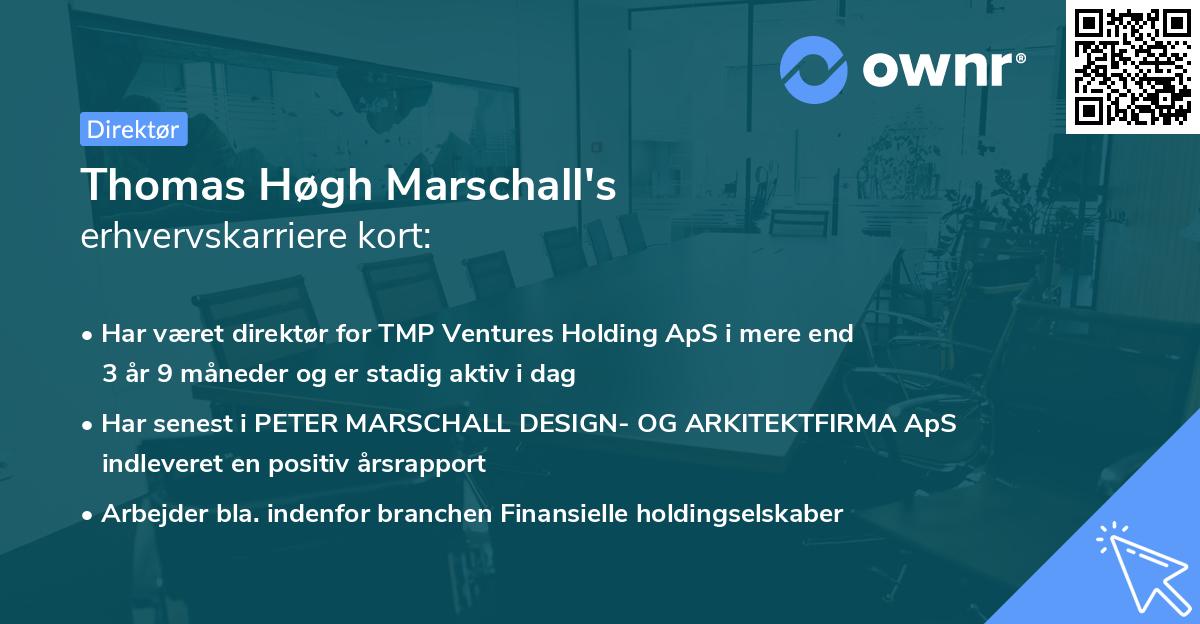 ownr®

Direktør

Thomas Høgh Marschall's
erhvervskarriere kort:

• Har været direktør for TMP Ventures Holding ApS i mere end 3 år 9 måneder og er stadig aktiv i dag
• Har senest i PETER MARSCHALL DESIGN- OG ARKITEKTFIRMA ApS indleveret en positiv årsrapport
• Arbejder bla. indenfor branchen Finansielle holdingselskaber